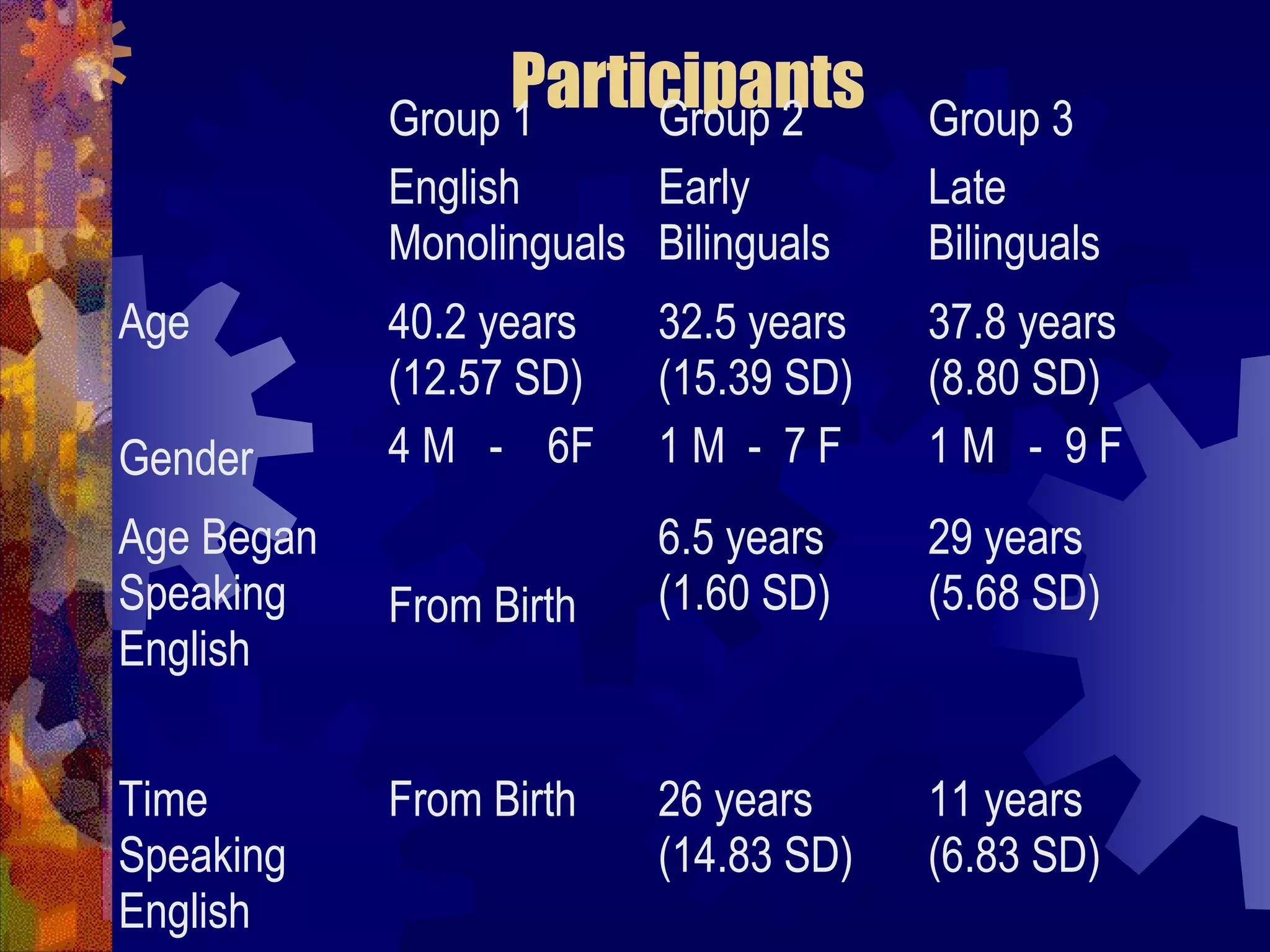 Participants

|  | Group 1 English Monolinguals | Group 2 Early Bilinguals | Group 3 Late Bilinguals |
|---|---|---|---|
| Age | 40.2 years (12.57 SD) | 32.5 years (15.39 SD) | 37.8 years (8.80 SD) |
| Gender | 4 M - 6F | 1 M - 7 F | 1 M - 9 F |
| Age Began Speaking English | From Birth | 6.5 years (1.60 SD) | 29 years (5.68 SD) |
| Time Speaking English | From Birth | 26 years (14.83 SD) | 11 years (6.83 SD) |